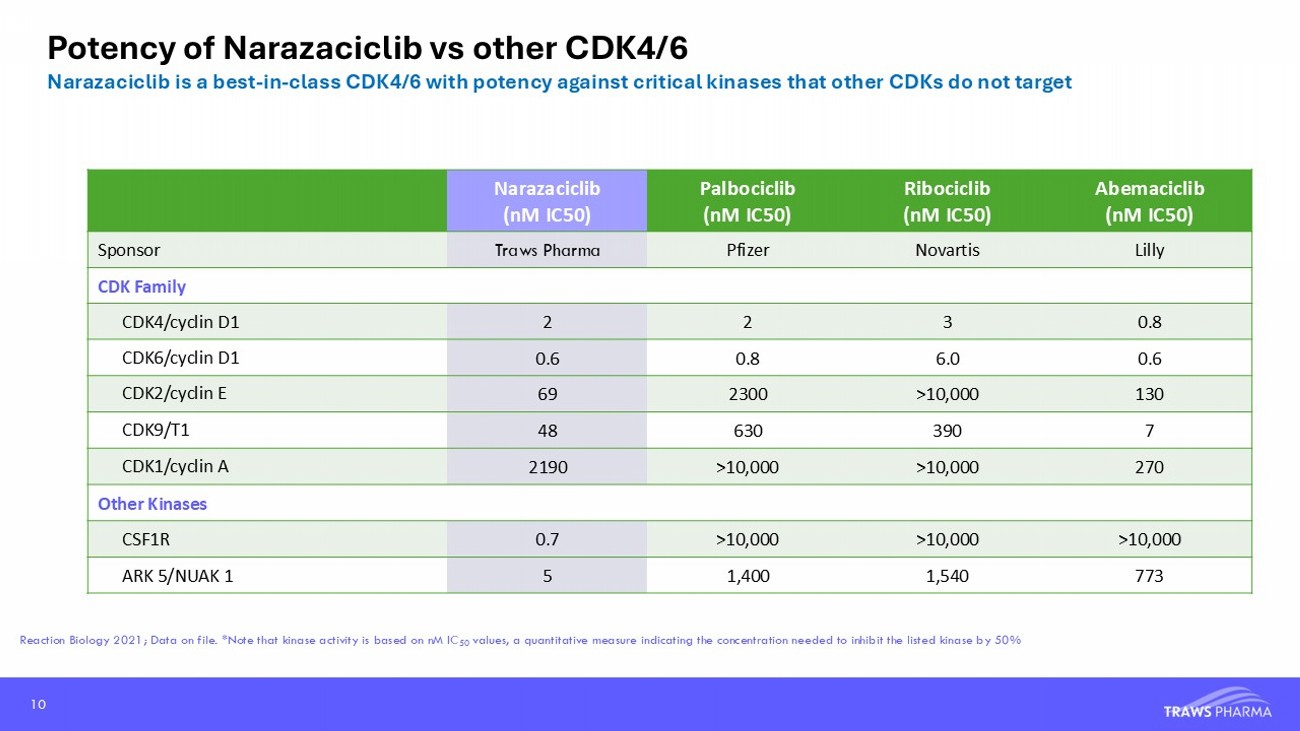 Potency of Narazaciclib vs other CDK4/6

Narazaciclib is a best-in-class CDK4/6 with potency against critical kinases that other CDKs do not target

| | Narazaciclib (nM IC50) | Palbociclib (nM IC50) | Ribociclib (nM IC50) | Abemaciclib (nM IC50) |
|---|---|---|---|---|
| Sponsor | Traws Pharma | Pfizer | Novartis | Lilly |
| CDK Family | | | | |
| CDK4/cyclin D1 | 2 | 2 | 3 | 0.8 |
| CDK6/cyclin D1 | 0.6 | 0.8 | 6.0 | 0.6 |
| CDK2/cyclin E | 69 | 2300 | >10,000 | 130 |
| CDK9/T1 | 48 | 630 | 390 | 7 |
| CDK1/cyclin A | 2190 | >10,000 | >10,000 | 270 |
| Other Kinases | | | | |
| CSF1R | 0.7 | >10,000 | >10,000 | >10,000 |
| ARK 5/NUAK 1 | 5 | 1,400 | 1,540 | 773 |

Reaction Biology 2021; Data on file. *Note that kinase activity is based on nM $IC_{50}$ values, a quantitative measure indicating the concentration needed to inhibit the listed kinase by 50%

10

TRAWS PHARMA